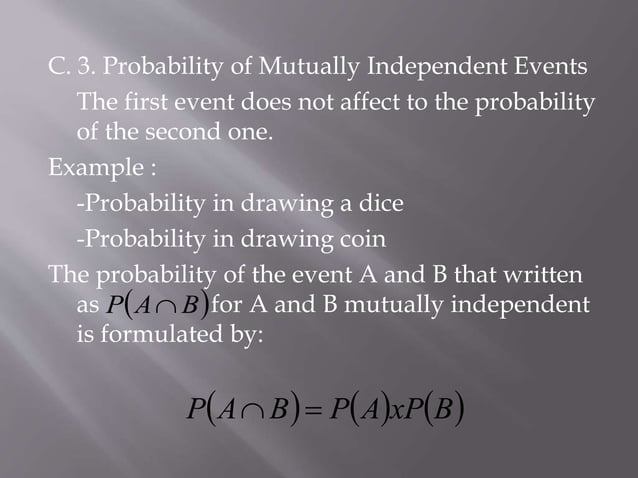 C. 3. Probability of Mutually Independent Events
The first event does not affect to the probability of the second one.

Example :
-Probability in drawing a dice
-Probability in drawing coin

The probability of the event A and B that written as $P(A \cap B)$ for A and B mutually independent is formulated by:

$P(A \cap B) = P(A)xP(B)$